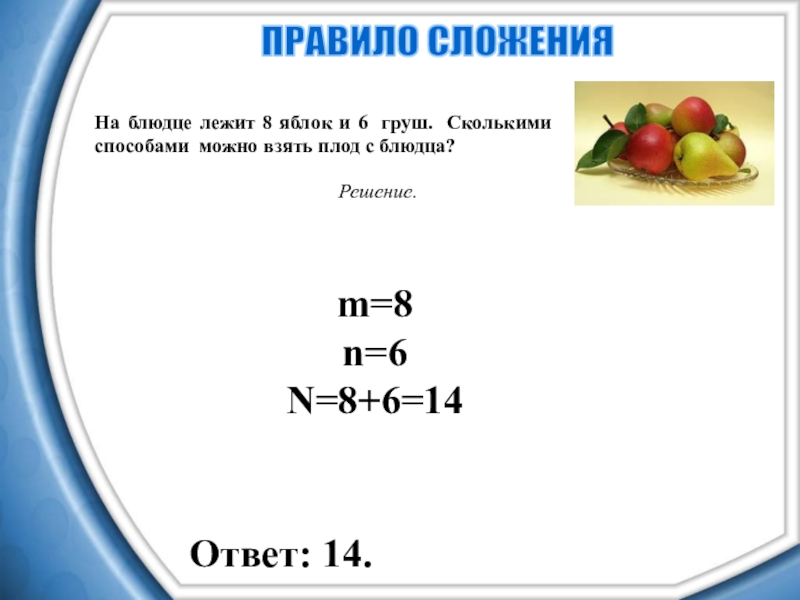 ПРАВИЛО СЛОЖЕНИЯ

На блюдце лежит 8 яблок и 6 груш. Сколькими способами можно взять плод с блюдца?

Решение.

$m=8$
$n=6$
$N=8+6=14$

Ответ: 14.